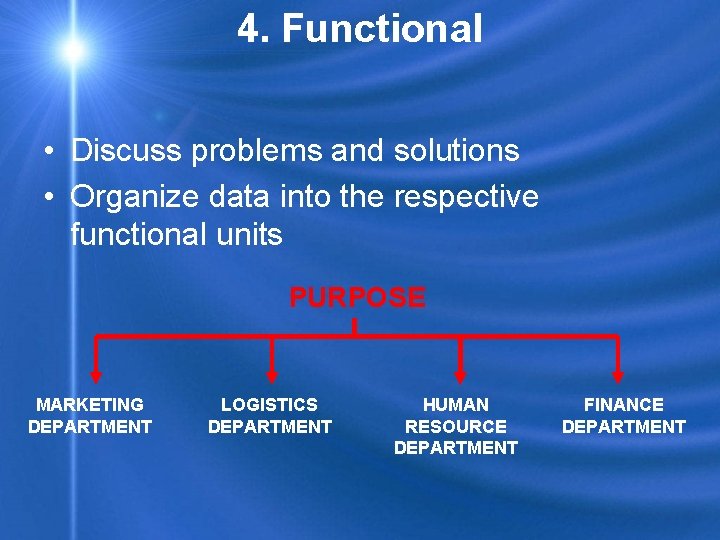 4. Functional

• Discuss problems and solutions
• Organize data into the respective functional units

PURPOSE

MARKETING DEPARTMENT

LOGISTICS DEPARTMENT

HUMAN RESOURCE DEPARTMENT

FINANCE DEPARTMENT